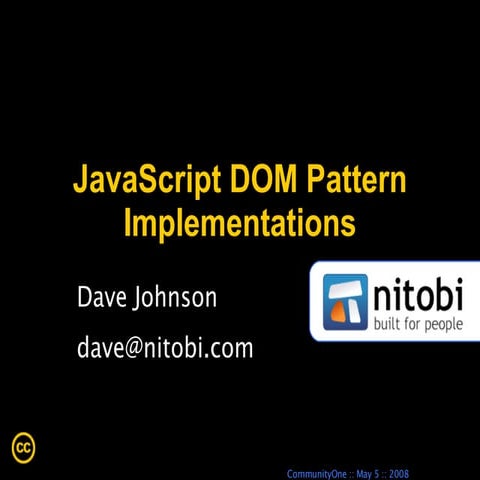 JavaScript DOM Pattern Implementations

Dave Johnson

dave@nitobi.com

nitobi
built for people

cc

CommunityOne :: May 5 :: 2008